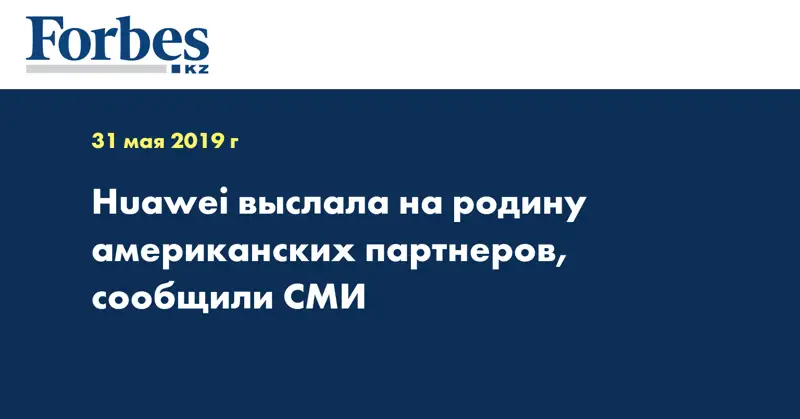 Forbes
KZ

31 мая 2019 г

Huawei выслала на родину американских партнеров, сообщили СМИ